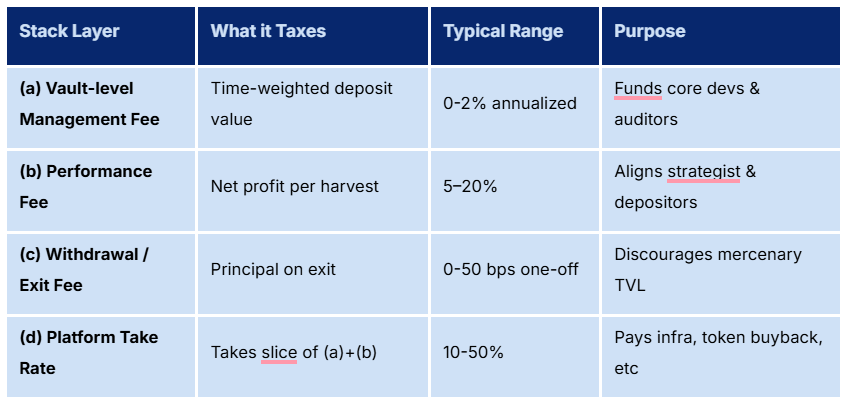 | Stack Layer | What it Taxes | Typical Range | Purpose |
|---|---|---|---|
| (a) Vault-level Management Fee | Time-weighted deposit value | 0-2% annualized | Funds core devs & auditors |
| (b) Performance Fee | Net profit per harvest | 5–20% | Aligns strategist & depositors |
| (c) Withdrawal / Exit Fee | Principal on exit | 0-50 bps one-off | Discourages mercenary TVL |
| (d) Platform Take Rate | Takes slice of (a)+(b) | 10-50% | Pays infra, token buyback, etc |